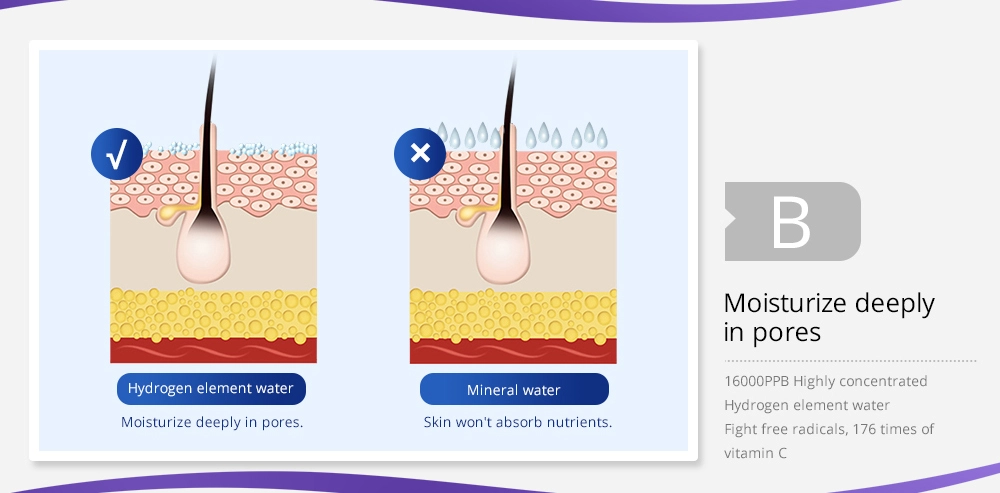 √

Hydrogen element water

Moisturize deeply in pores.

×

Mineral water

Skin won't absorb nutrients.

B

Moisturize deeply in pores

16000PPB Highly concentrated Hydrogen element water
Fight free radicals, 176 times of vitamin C